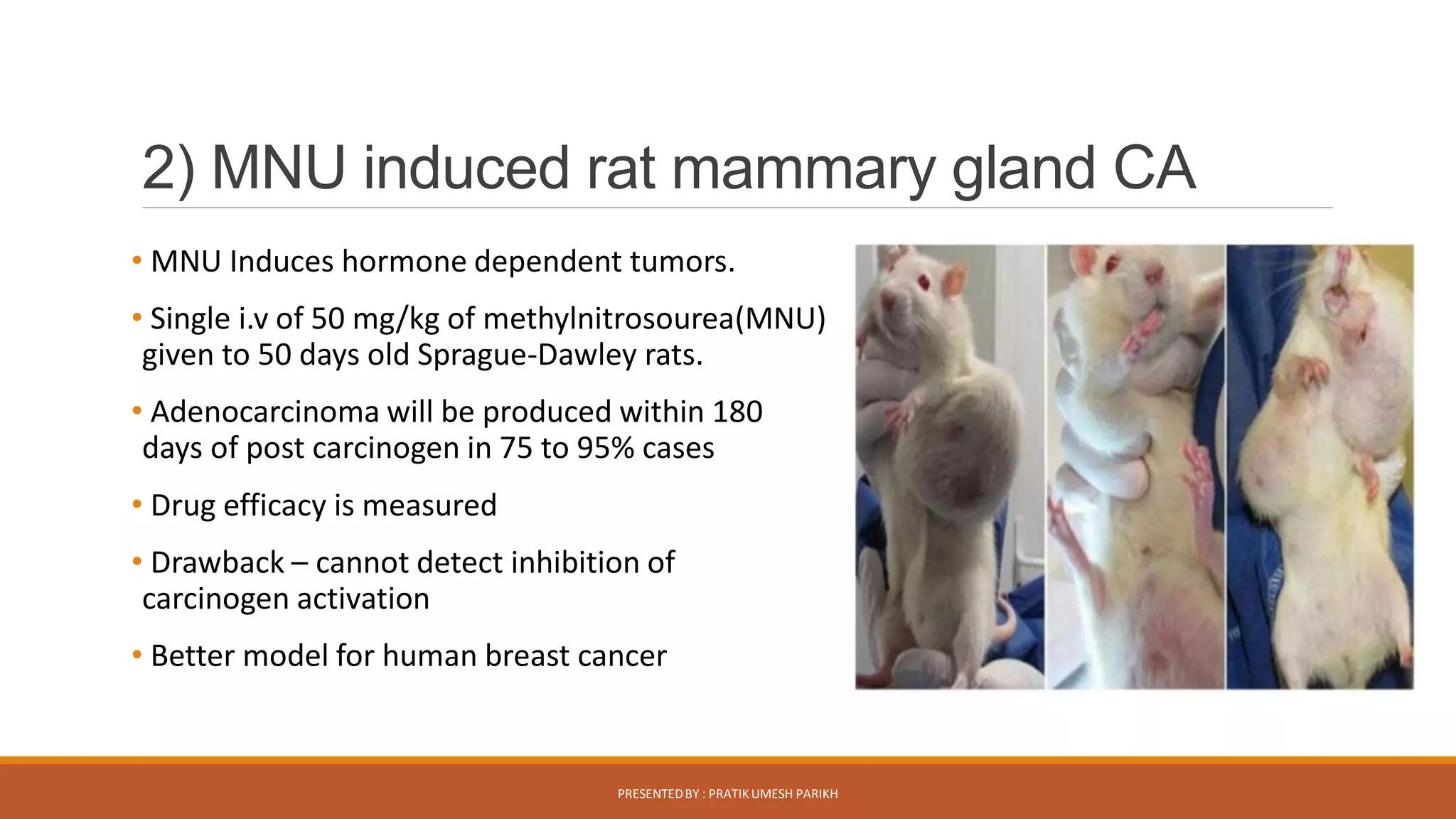 2) MNU induced rat mammary gland CA

• MNU Induces hormone dependent tumors.

• Single i.v of 50 mg/kg of methylnitrosourea(MNU) given to 50 days old Sprague-Dawley rats.

• Adenocarcinoma will be produced within 180 days of post carcinogen in 75 to 95% cases

• Drug efficacy is measured

• Drawback – cannot detect inhibition of carcinogen activation

• Better model for human breast cancer

PRESENTED BY : PRATIK UMESH PARIKH